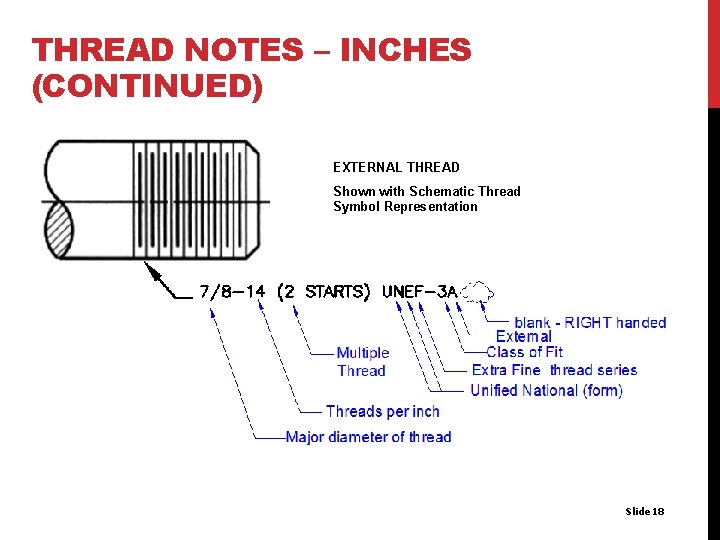 THREAD NOTES – INCHES (CONTINUED)

EXTERNAL THREAD

Shown with Schematic Thread Symbol Representation

7/8–14 (2 STARTS) UNEF–3A

blank - RIGHT handed

External

Class of Fit

Extra Fine thread series

Unified National (form)

Multiple Thread

Threads per inch

Major diameter of thread

Slide 18